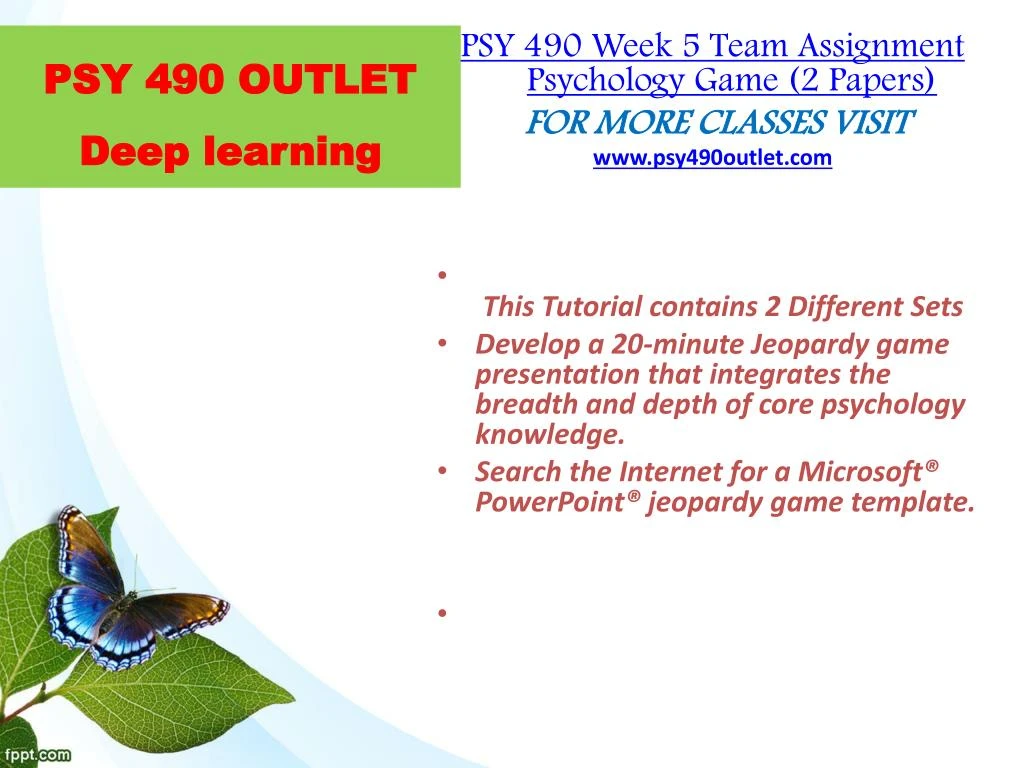 PSY 490 OUTLET
Deep learning

PSY 490 Week 5 Team Assignment Psychology Game (2 Papers)
FOR MORE CLASSES VISIT
www.psy490outlet.com

•
This Tutorial contains 2 Different Sets
• Develop a 20-minute Jeopardy game presentation that integrates the breadth and depth of core psychology knowledge.
• Search the Internet for a Microsoft® PowerPoint® jeopardy game template.
•

fppt.com